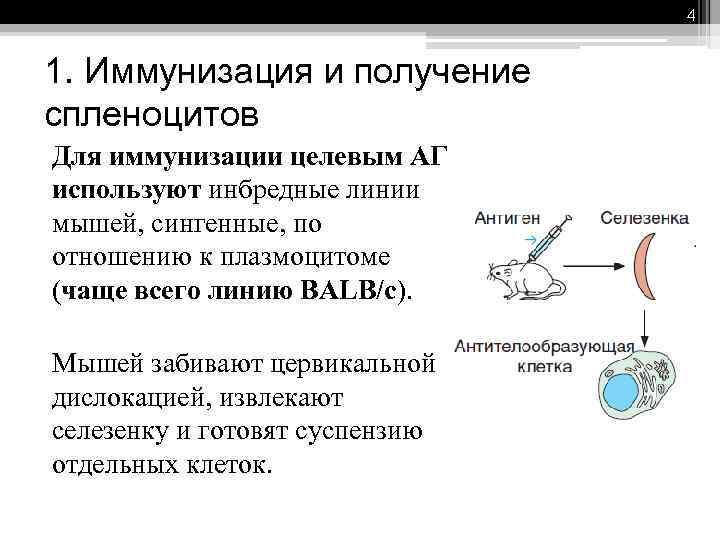 4

1. Иммунизация и получение спленоцитов

Для иммунизации целевым АГ используют инбредные линии мышей, сингенные, по отношению к плазмоцитоме (чаще всего линию BALB/c).

Мышей забивают цервикальной дислокацией, извлекают селезенку и готовят суспензию отдельных клеток.

Антиген

Селезенка

Антителообразующая клетка